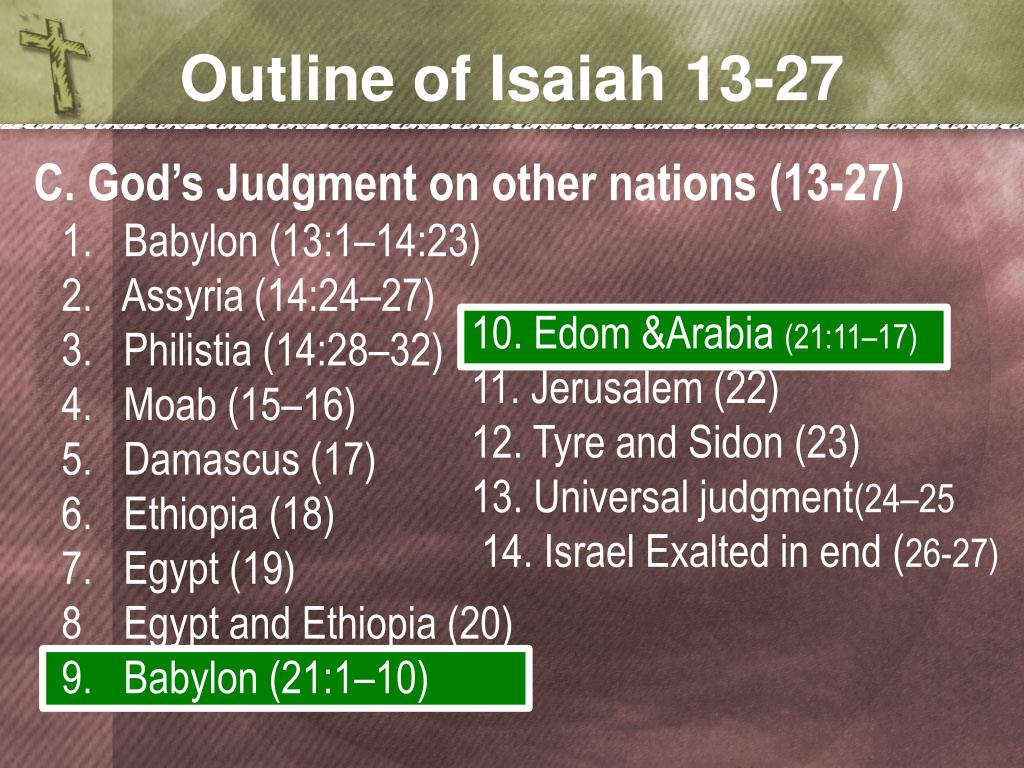 Outline of Isaiah 13-27

C. God’s Judgment on other nations (13-27)

1. Babylon (13:1–14:23)
2. Assyria (14:24–27)
3. Philistia (14:28–32)
4. Moab (15–16)
5. Damascus (17)
6. Ethiopia (18)
7. Egypt (19)
8 Egypt and Ethiopia (20)
9. Babylon (21:1–10)

10. Edom &Arabia (21:11–17)
11. Jerusalem (22)
12. Tyre and Sidon (23)
13. Universal judgment(24–25
14. Israel Exalted in end (26-27)